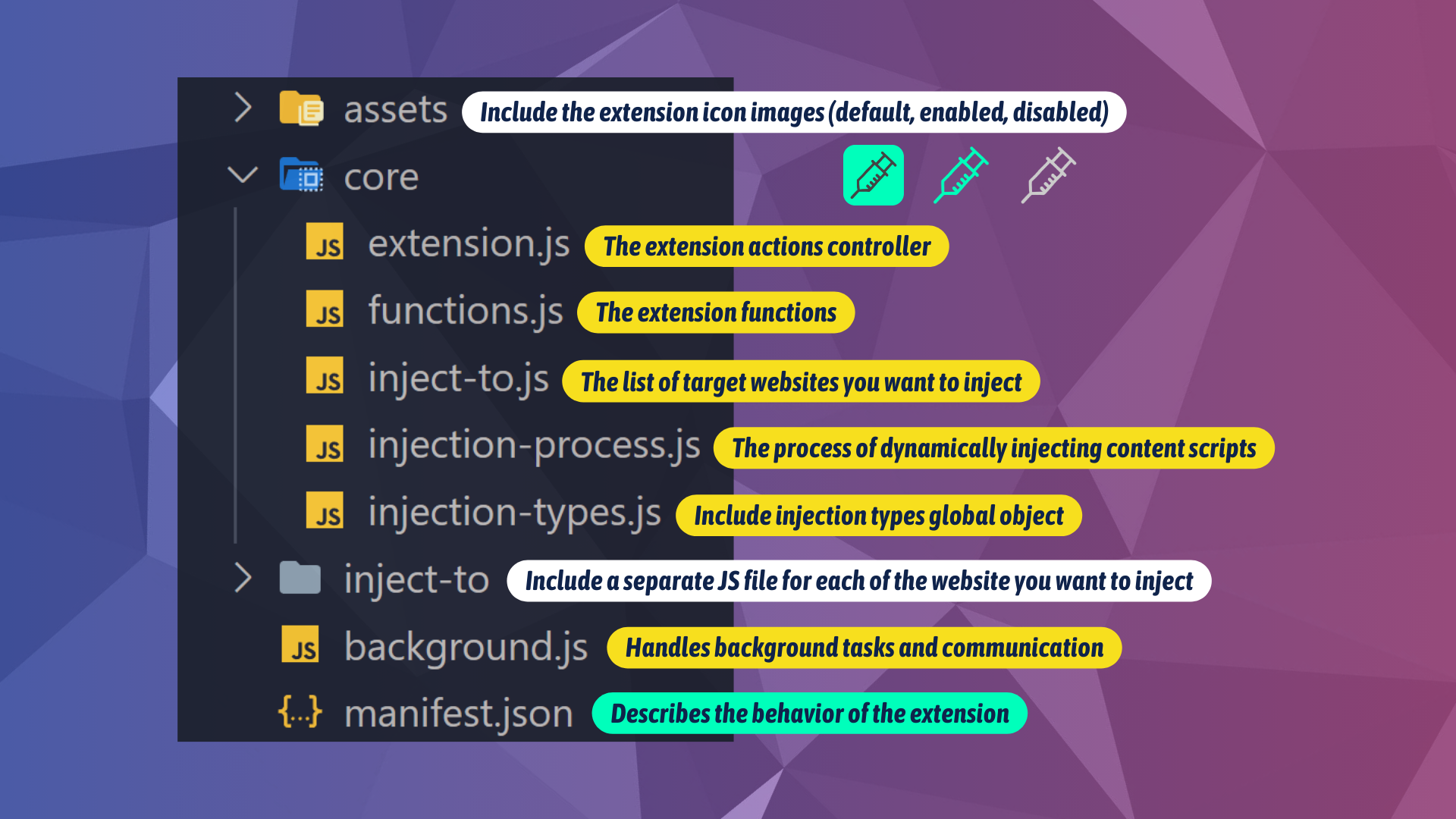 assets Include the extension icon images (default, enabled, disabled)

core

JS extension.js The extension actions controller

JS functions.js The extension functions

JS inject-to.js The list of target websites you want to inject

JS injection-process.js The process of dynamically injecting content scripts

JS injection-types.js Include injection types global object

inject-to Include a separate JS file for each of the website you want to inject

JS background.js Handles background tasks and communication

{..} manifest.json Describes the behavior of the extension